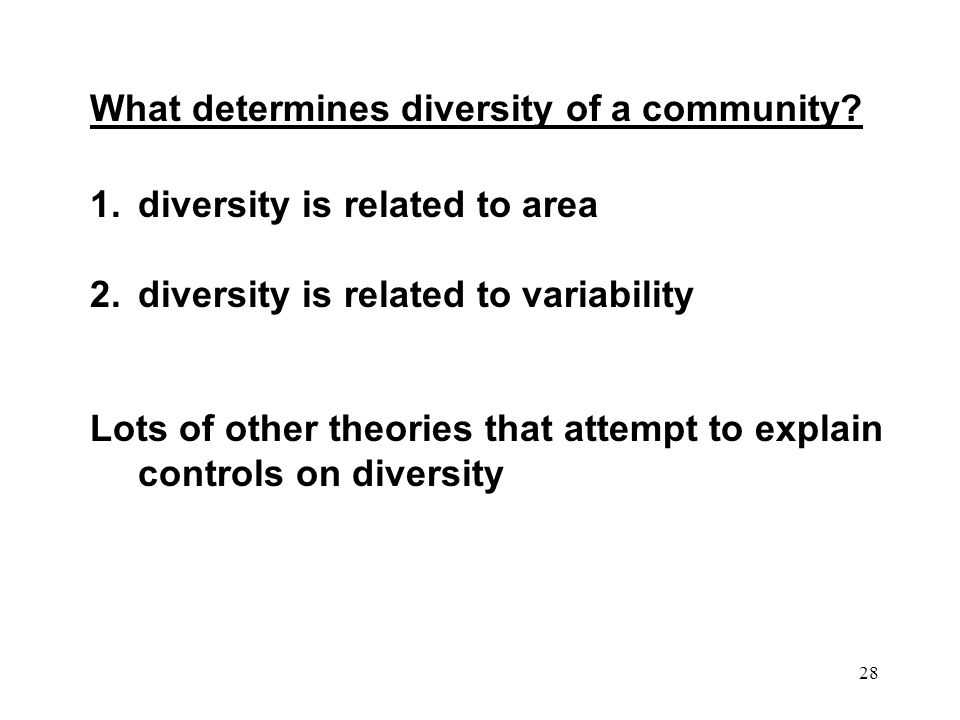 What determines diversity of a community?

1. diversity is related to area

2. diversity is related to variability

Lots of other theories that attempt to explain controls on diversity

28